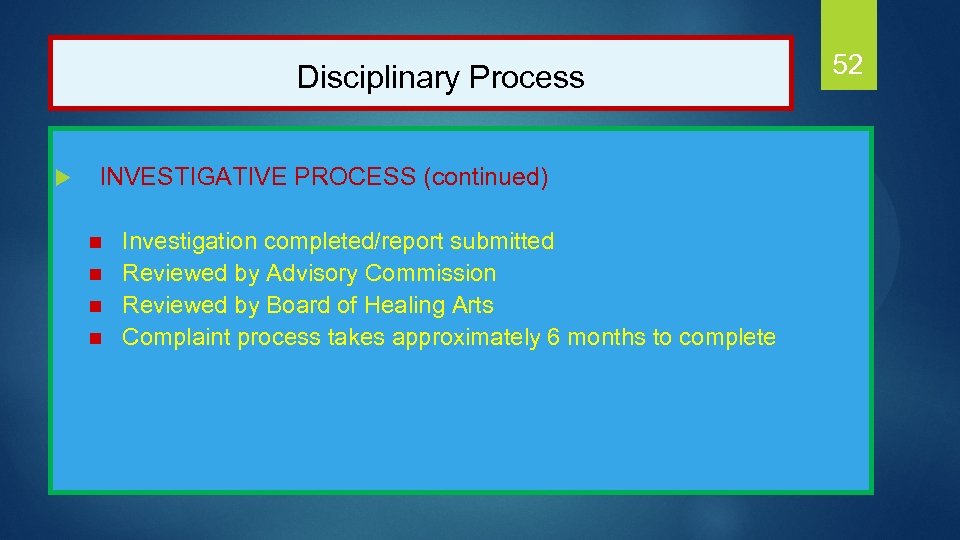 Disciplinary Process

52

INVESTIGATIVE PROCESS (continued)

Investigation completed/report submitted
Reviewed by Advisory Commission
Reviewed by Board of Healing Arts
Complaint process takes approximately 6 months to complete